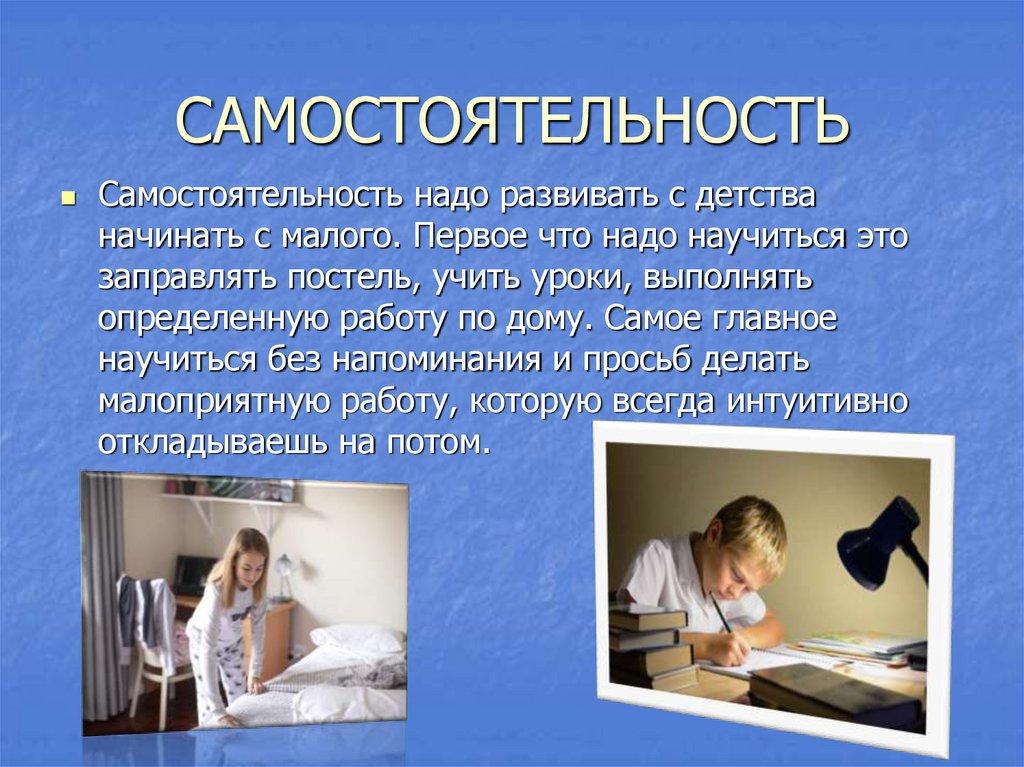 САМОСТОЯТЕЛЬНОСТЬ

Самостоятельность надо развивать с детства начинать с малого. Первое что надо научиться это заправлять постель, учить уроки, выполнять определенную работу по дому. Самое главное научиться без напоминания и просьб делать малоприятную работу, которую всегда интуитивно откладываешь на потом.